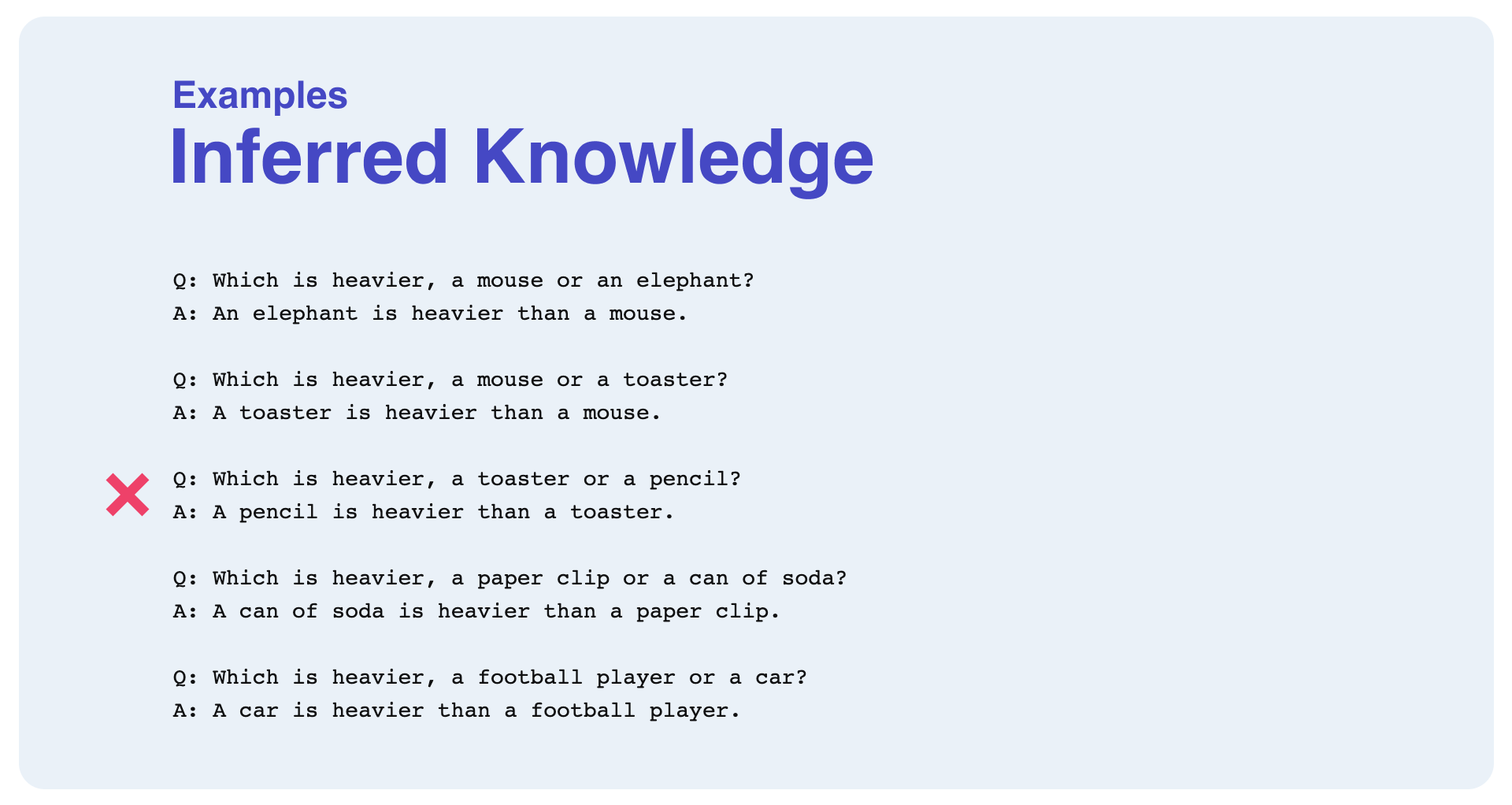 Examples
Inferred Knowledge

Q: Which is heavier, a mouse or an elephant?
A: An elephant is heavier than a mouse.

Q: Which is heavier, a mouse or a toaster?
A: A toaster is heavier than a mouse.

Q: Which is heavier, a toaster or a pencil?
A: A pencil is heavier than a toaster.

Q: Which is heavier, a paper clip or a can of soda?
A: A can of soda is heavier than a paper clip.

Q: Which is heavier, a football player or a car?
A: A car is heavier than a football player.